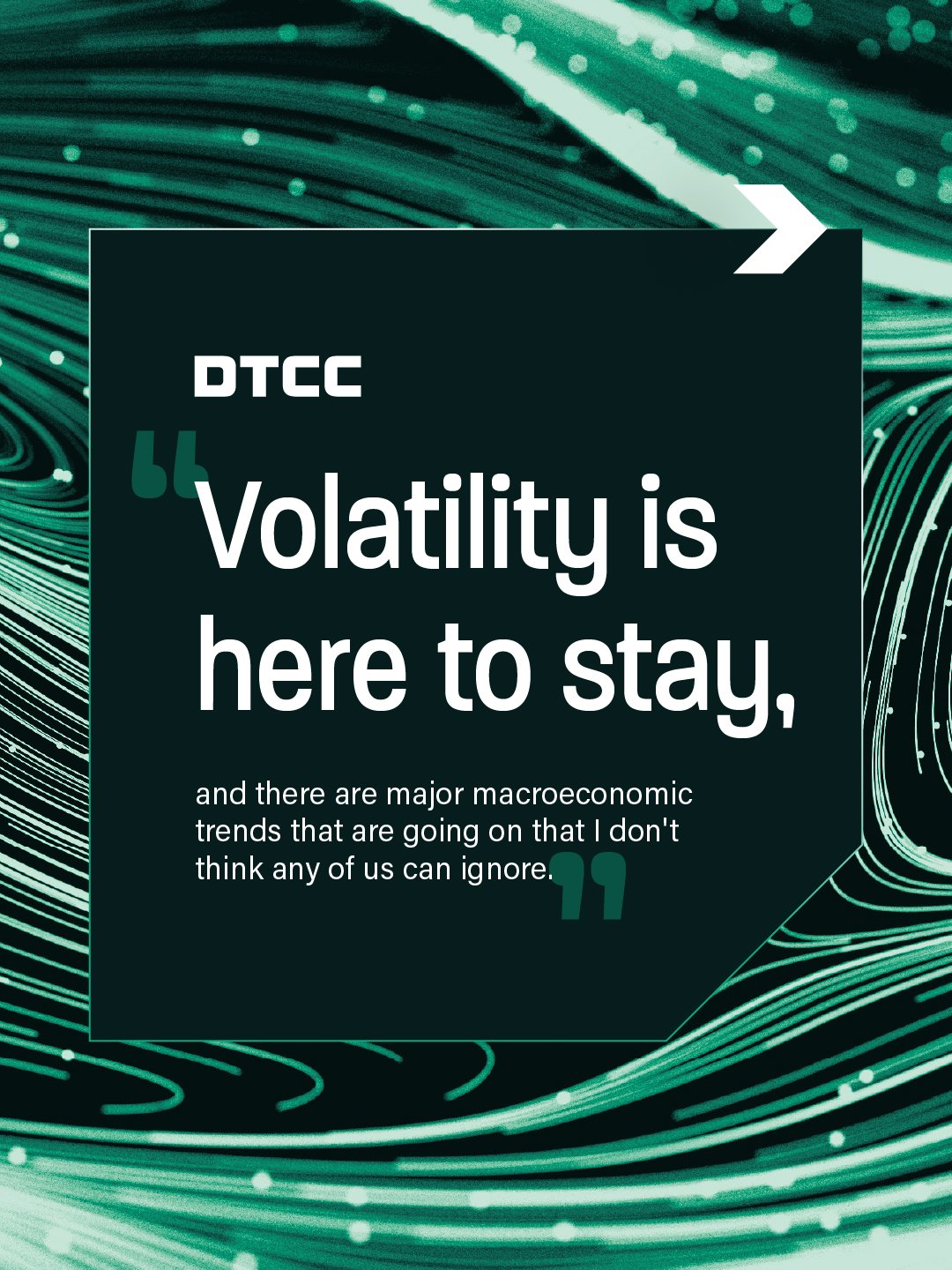 DTCC

“Volatility is here to stay,

and there are major macroeconomic trends that are going on that I don't think any of us can ignore.”